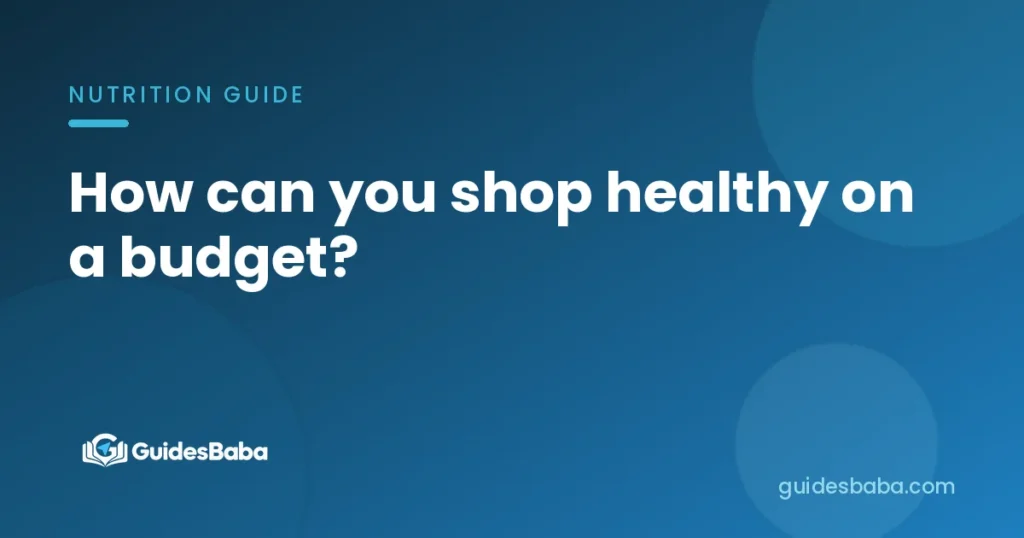 NUTRITION GUIDE

How can you shop healthy on a budget?

GuidesBaba

guidesbaba.com